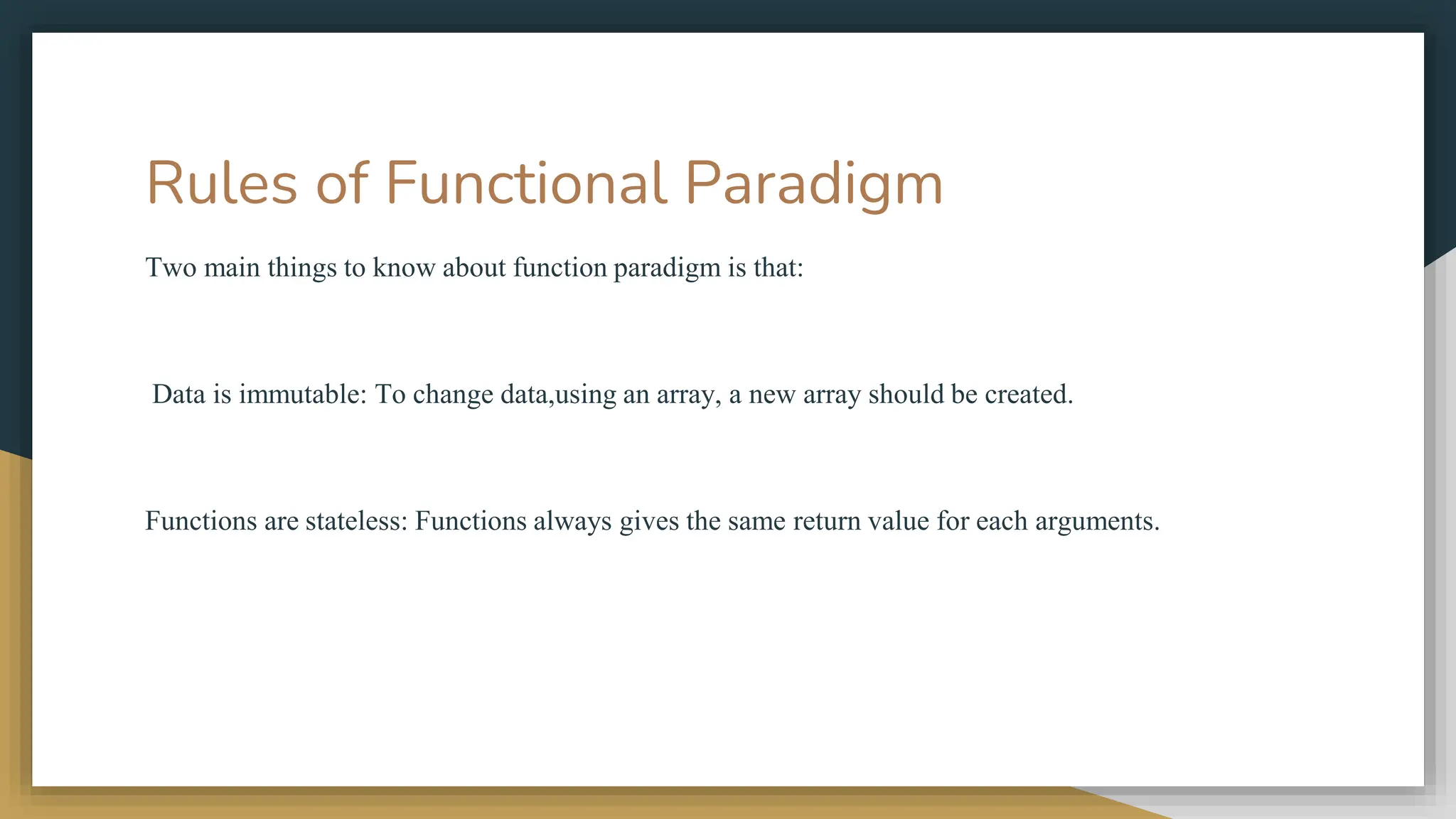 Rules of Functional Paradigm

Two main things to know about function paradigm is that:

Data is immutable: To change data,using an array, a new array should be created.

Functions are stateless: Functions always gives the same return value for each arguments.